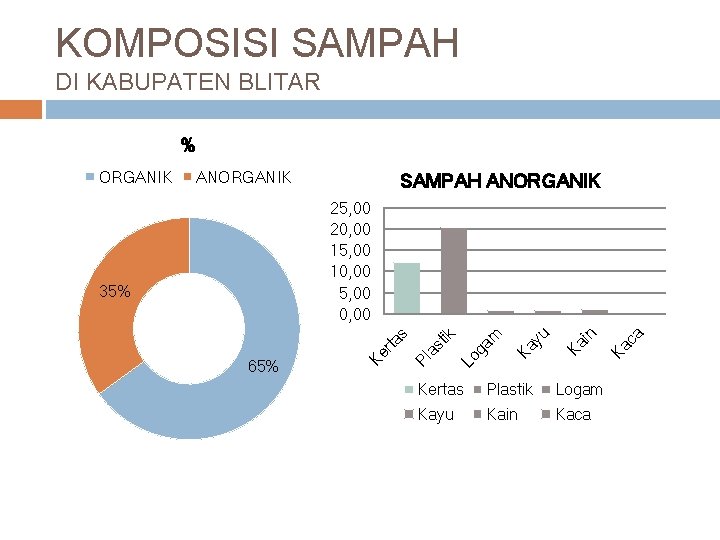 KOMPOSISI SAMPAH
DI KABUPATEN BLITAR

%

ORGANIK ANORGANIK

35%

65%

SAMPAH ANORGANIK

25,00
20,00
15,00
10,00
5,00
0,00

Kertas Plastik Logam Kayu Kain Kaca

Kertas Plastik Logam
Kayu Kain Kaca